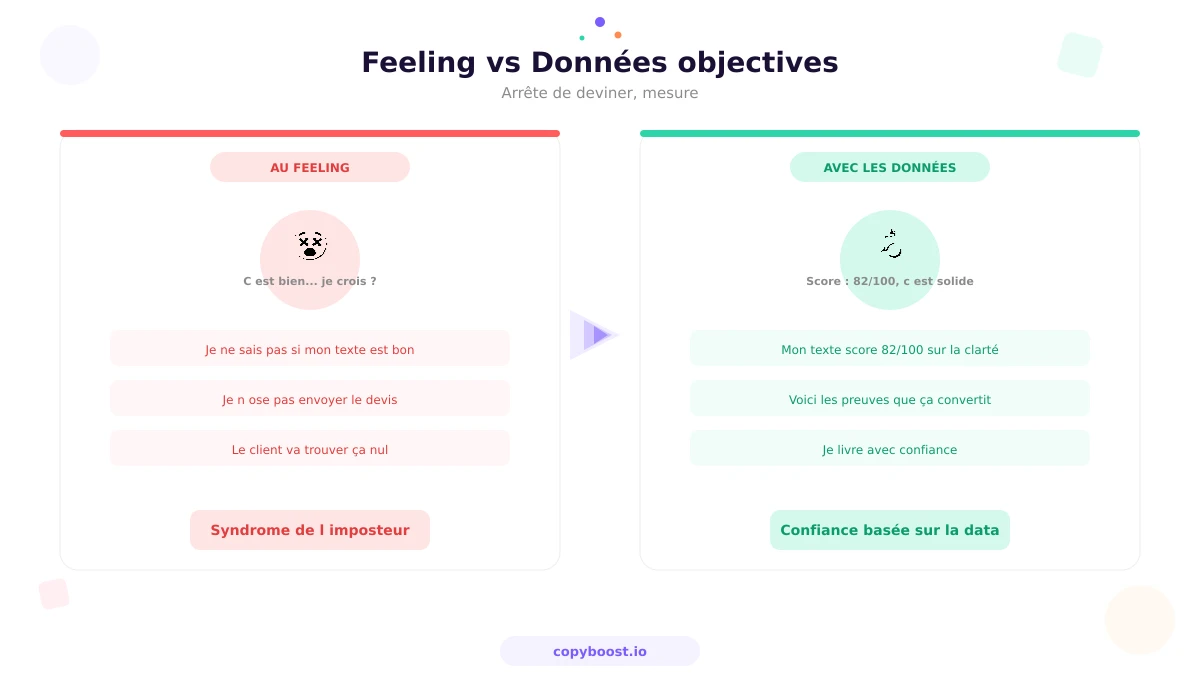 Feeling vs Données objectives

Arrête de deviner, mesure

AU FEELING

C est bien... je crois ?

Je ne sais pas si mon texte est bon

Je n ose pas envoyer le devis

Le client va trouver ça nul

Syndrome de l imposteur

AVEC LES DONNÉES

Score : 82/100, c est solide

Mon texte score 82/100 sur la clarté

Voici les preuves que ça convertit

Je livre avec confiance

Confiance basée sur la data

copyboost.io